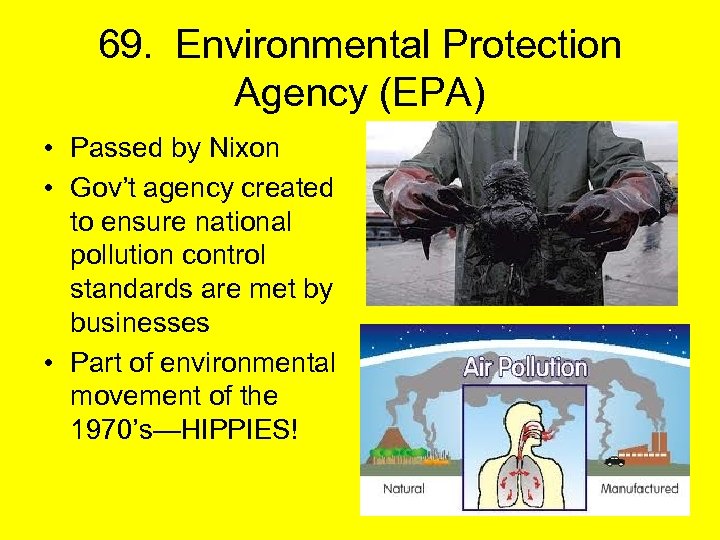 69. Environmental Protection Agency (EPA)

• Passed by Nixon
• Gov't agency created to ensure national pollution control standards are met by businesses
• Part of environmental movement of the 1970's—HIPPIES!

Air Pollution

Natural

Manufactured